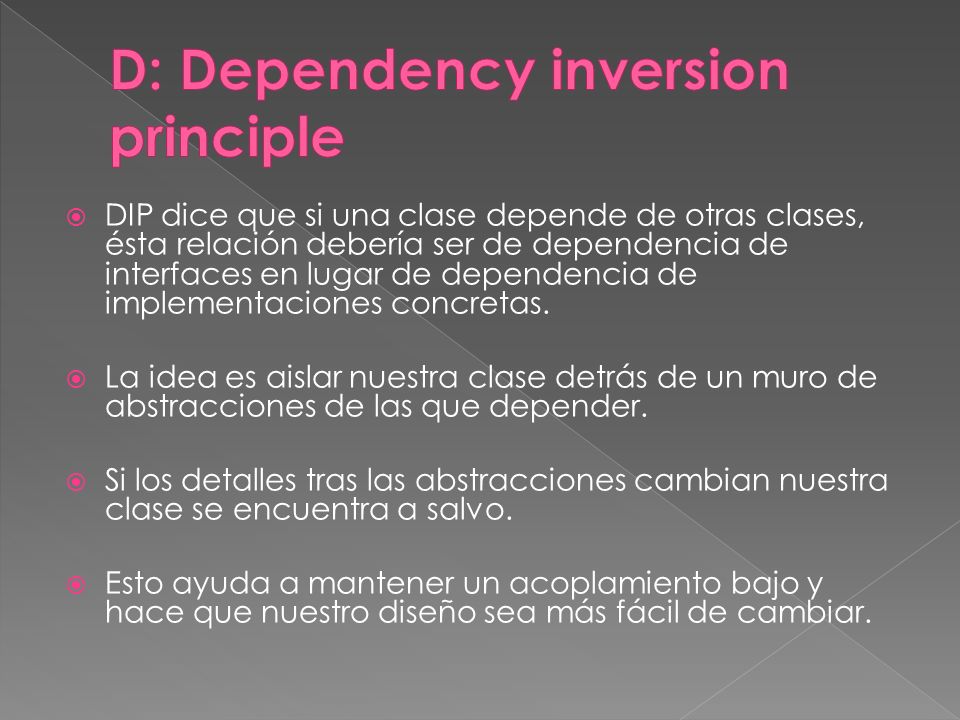 D: Dependency inversion principle

DIP dice que si una clase depende de otras clases, ésta relación debería ser de dependencia de interfaces en lugar de dependencia de implementaciones concretas.

La idea es aislar nuestra clase detrás de un muro de abstracciones de las que depender.

Si los detalles tras las abstracciones cambian nuestra clase se encuentra a salvo.

Esto ayuda a mantener un acoplamiento bajo y hace que nuestro diseño sea más fácil de cambiar.